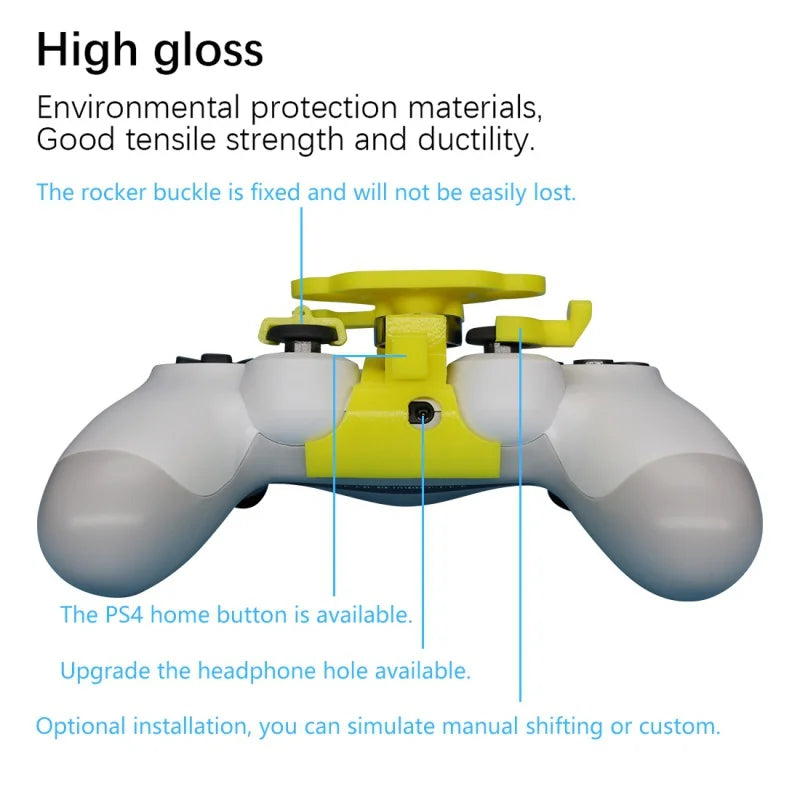 High gloss

Environmental protection materials, Good tensile strength and ductility.

The rocker buckle is fixed and will not be easily lost.

The PS4 home button is available.

Upgrade the headphone hole available.

Optional installation, you can simulate manual shifting or custom.